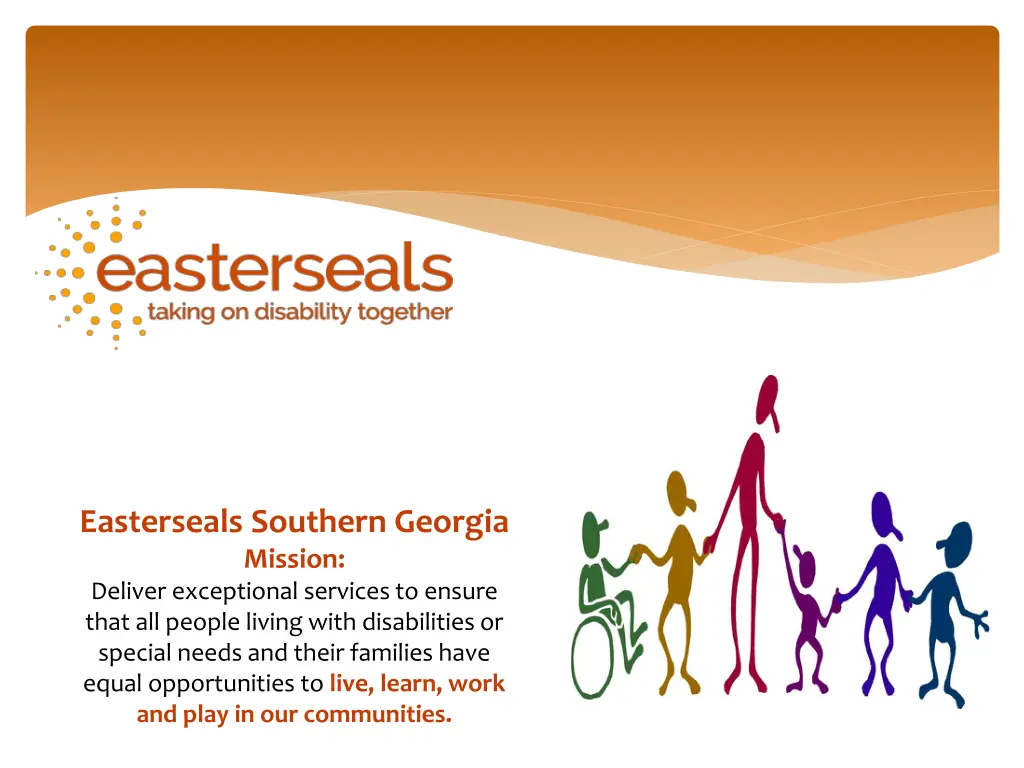 easterseals
taking on disability together

Easterseals Southern Georgia
Mission:
Deliver exceptional services to ensure that all people living with disabilities or special needs and their families have equal opportunities to live, learn, work and play in our communities.